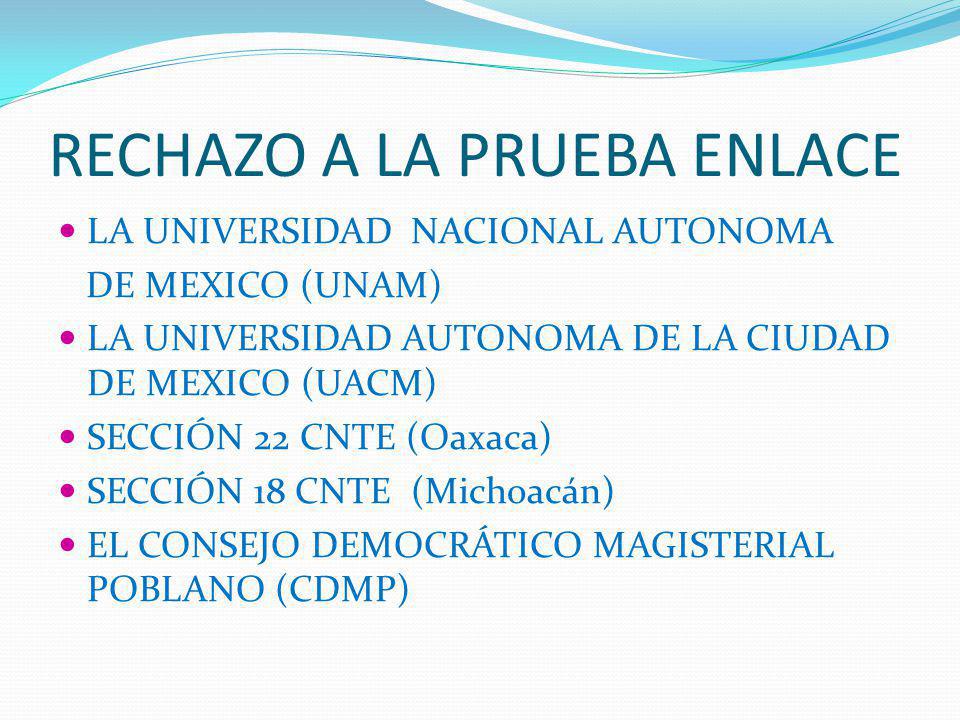 RECHAZO A LA PRUEBA ENLACE

- LA UNIVERSIDAD NACIONAL AUTONOMA DE MEXICO (UNAM)
- LA UNIVERSIDAD AUTONOMA DE LA CIUDAD DE MEXICO (UACM)
- SECCIÓN 22 CNTE (Oaxaca)
- SECCIÓN 18 CNTE (Michoacán)
- EL CONSEJO DEMOCRÁTICO MAGISTERIAL POBLANO (CDMP)